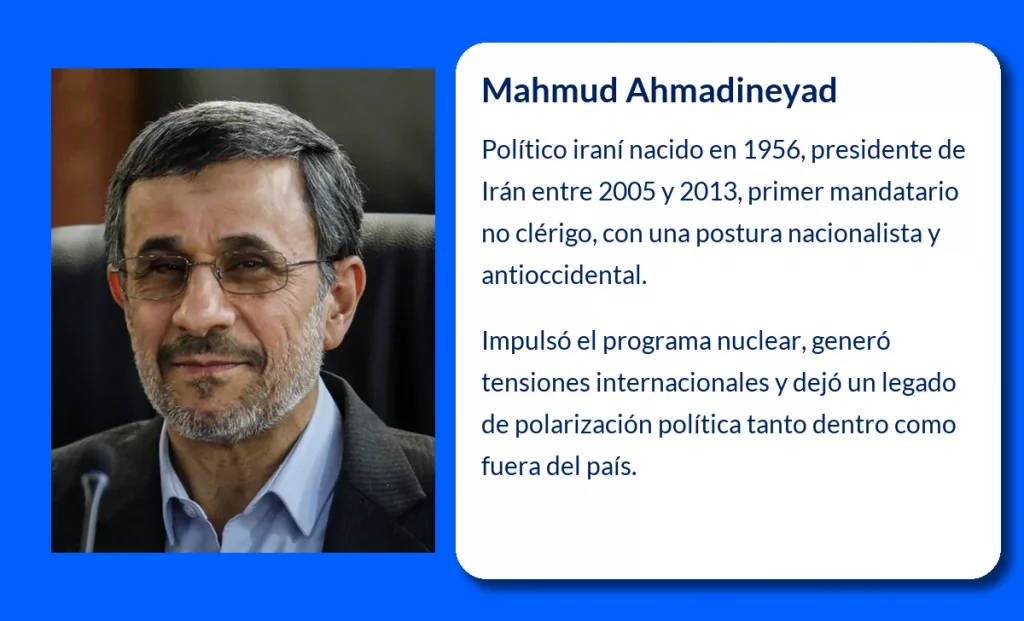 Mahmud Ahmadineyad

Político iraní nacido en 1956, presidente de Irán entre 2005 y 2013, primer mandatario no clérigo, con una postura nacionalista y antioccidental.

Impulsó el programa nuclear, generó tensiones internacionales y dejó un legado de polarización política tanto dentro como fuera del país.